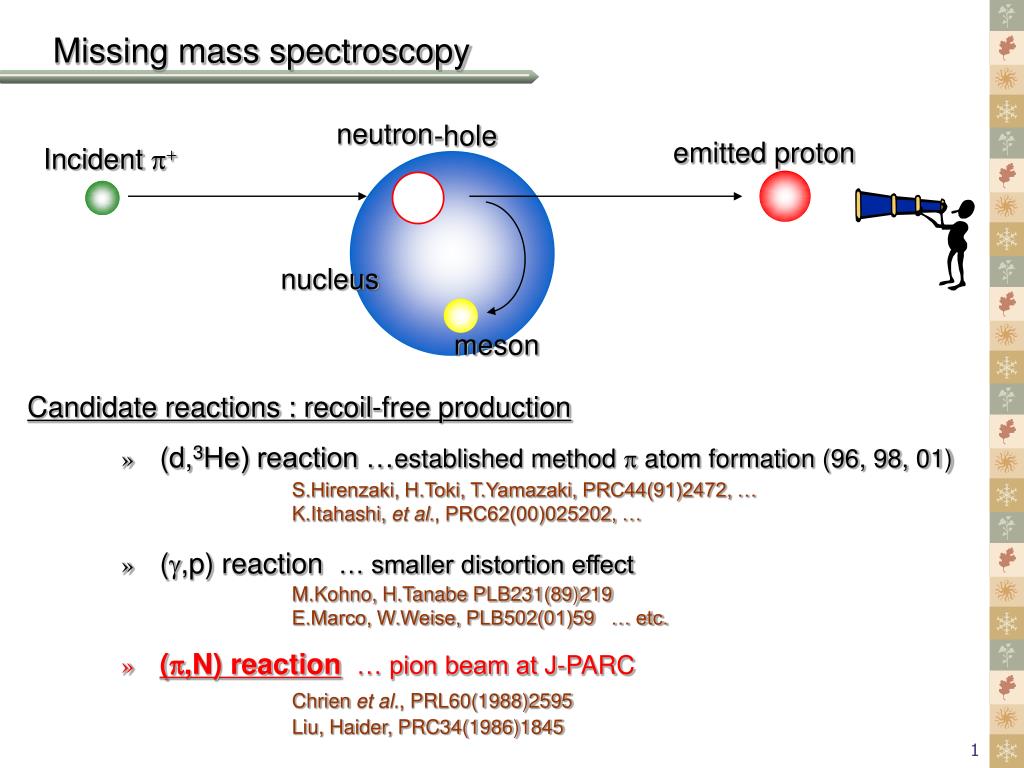 Missing mass spectroscopy

Incident $\pi^+$

neutron-hole

emitted proton

nucleus

meson

Candidate reactions : recoil-free production

» (d,$^3$He) reaction …established method $\pi$ atom formation (96, 98, 01)
S.Hirenzaki, H.Toki, T.Yamazaki, PRC44(91)2472, …
K.Itahashi, et al., PRC62(00)025202, …

» ($\gamma$,p) reaction … smaller distortion effect
M.Kohno, H.Tanabe PLB231(89)219
E.Marco, W.Weise, PLB502(01)59 … etc.

» ($\pi$,N) reaction … pion beam at J-PARC
Chrien et al., PRL60(1988)2595
Liu, Haider, PRC34(1986)1845

1